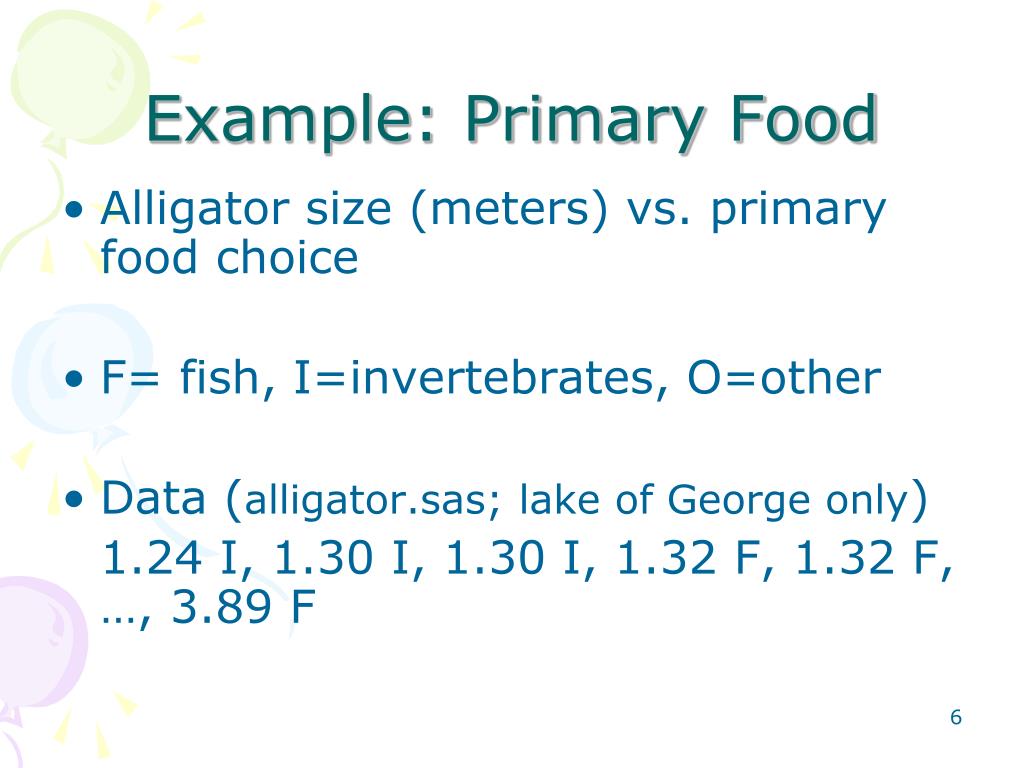 Example: Primary Food

• Alligator size (meters) vs. primary food choice

• F= fish, I=invertebrates, O=other

• Data (alligator.sas; lake of George only)
1.24 I, 1.30 I, 1.30 I, 1.32 F, 1.32 F, …, 3.89 F

6